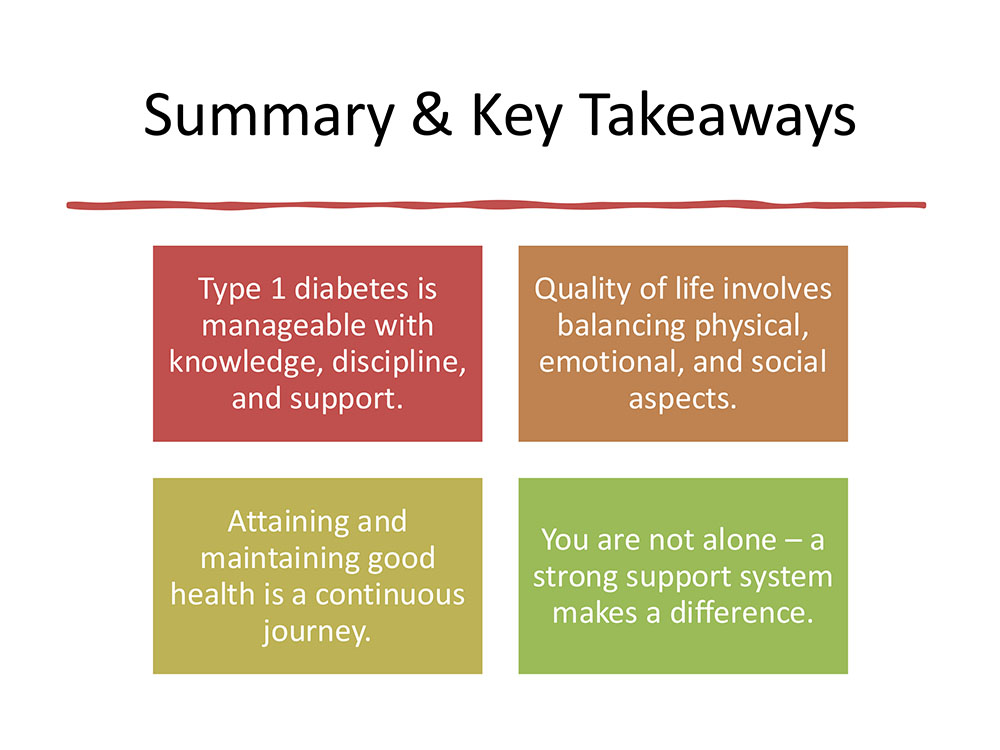 Summary & Key Takeaways

Type 1 diabetes is manageable with knowledge, discipline, and support.

Quality of life involves balancing physical, emotional, and social aspects.

Attaining and maintaining good health is a continuous journey.

You are not alone – a strong support system makes a difference.